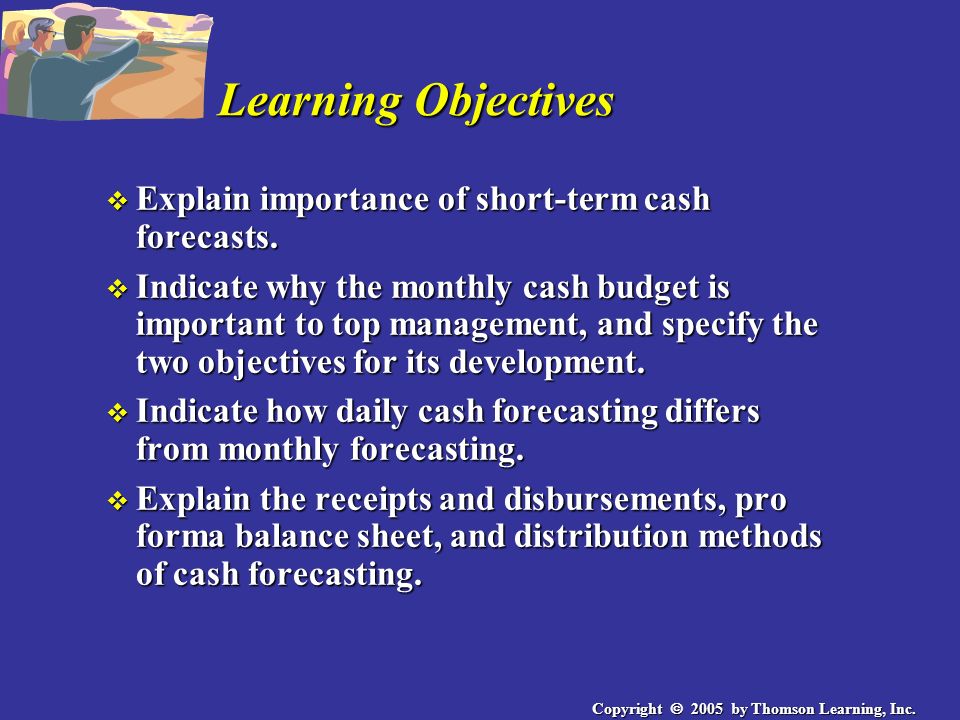 Learning Objectives

❖ Explain importance of short-term cash forecasts.

❖ Indicate why the monthly cash budget is important to top management, and specify the two objectives for its development.

❖ Indicate how daily cash forecasting differs from monthly forecasting.

❖ Explain the receipts and disbursements, pro forma balance sheet, and distribution methods of cash forecasting.

Copyright © 2005 by Thomson Learning, Inc.